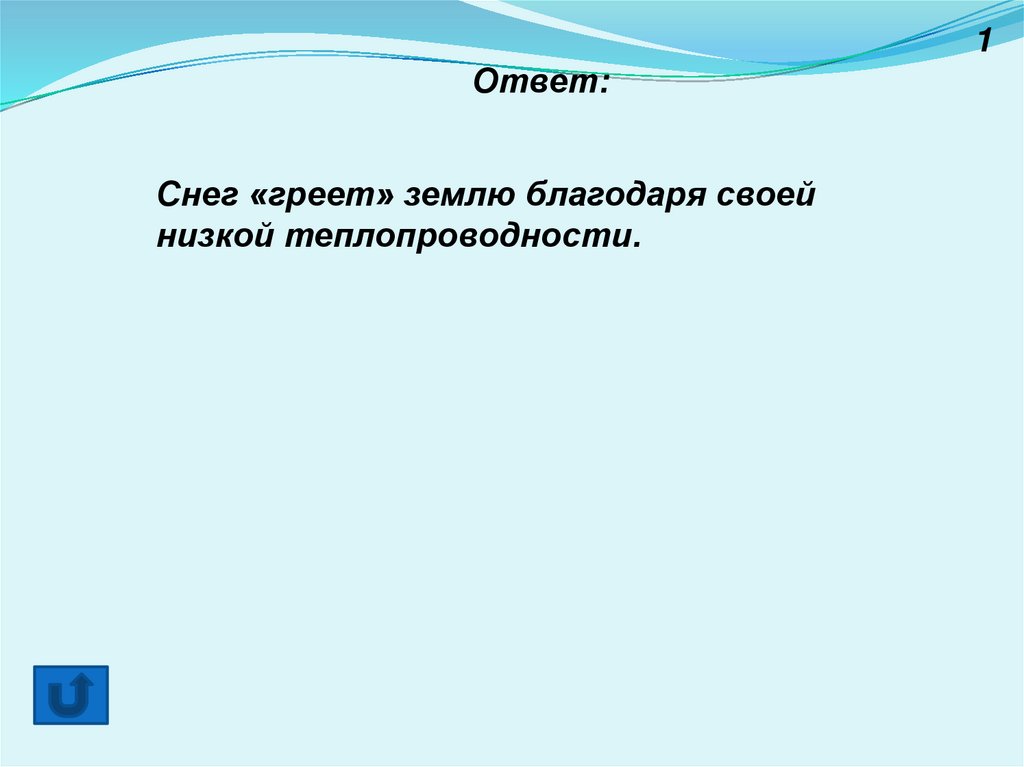 1

Ответ:

Снег «греет» землю благодаря своей низкой теплопроводности.